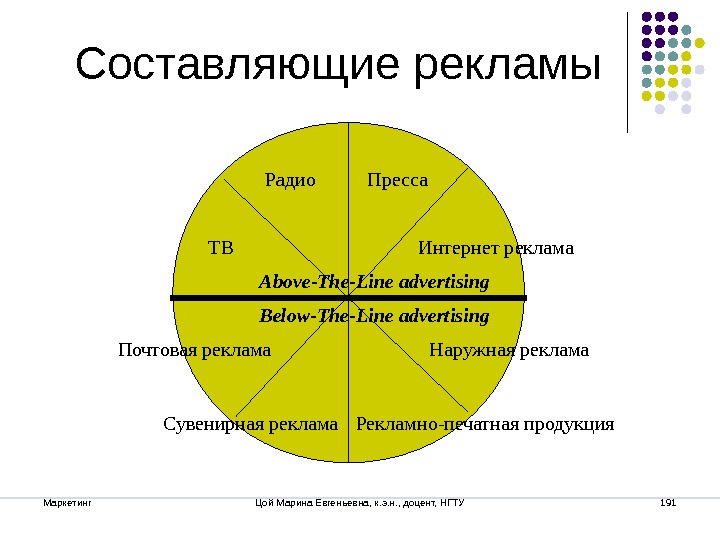 Составляющие рекламы

Радио

Пресса

ТВ

Интернет реклама

Above-The-Line advertising

Below-The-Line advertising

Почтовая реклама

Наружная реклама

Сувенирная реклама

Рекламно-печатная продукция

Маркетинг

Цой Марина Евгеньевна, к.э.н., доцент, НГТУ

191